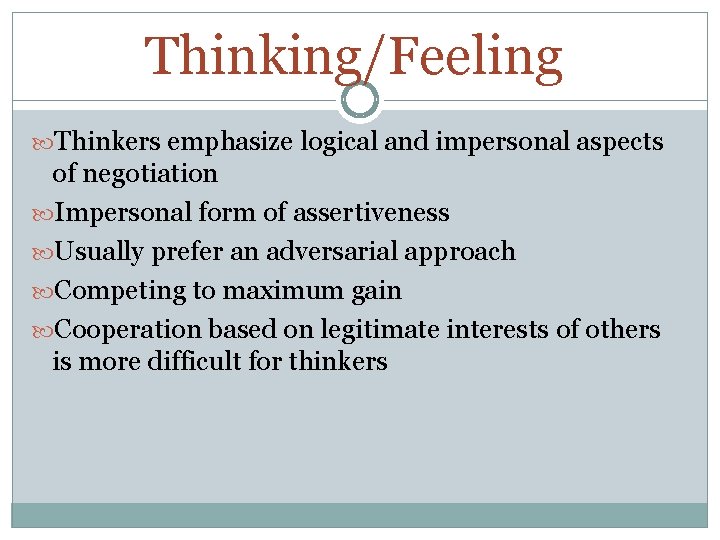 Thinking/Feeling

Thinkers emphasize logical and impersonal aspects of negotiation

Impersonal form of assertiveness

Usually prefer an adversarial approach

Competing to maximum gain

Cooperation based on legitimate interests of others is more difficult for thinkers